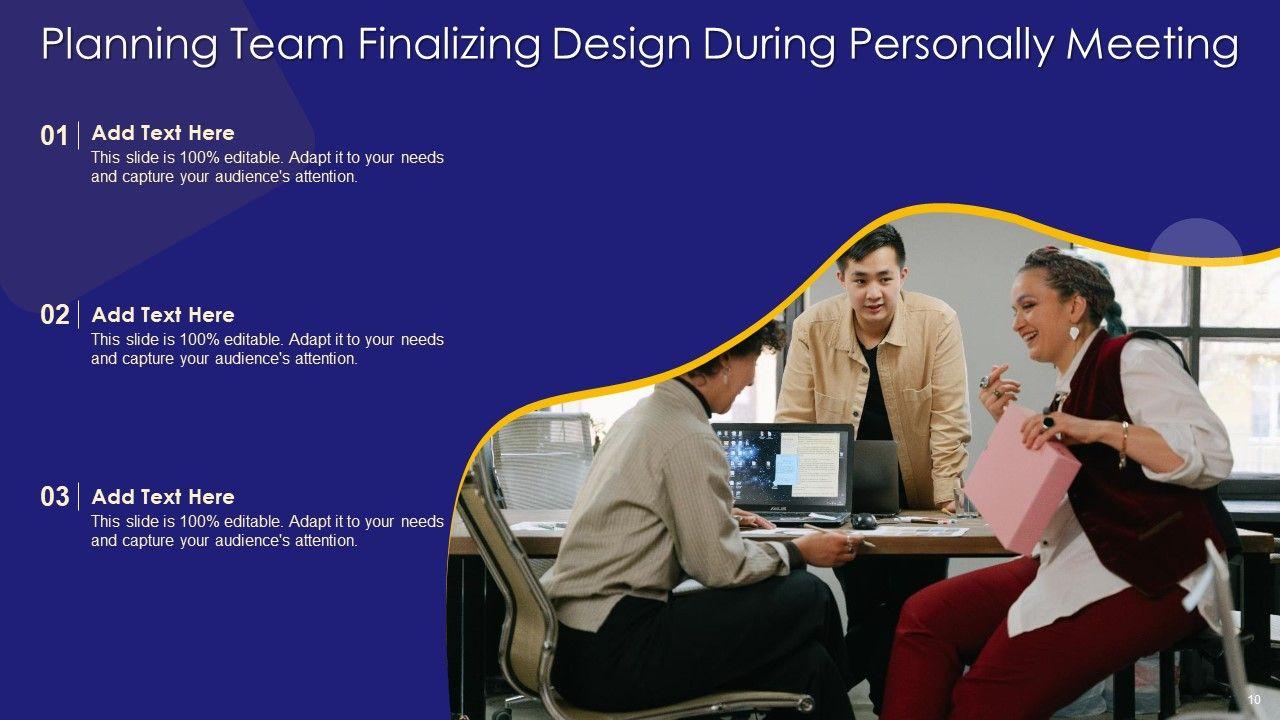 Planning Team Finalizing Design During Personally Meeting

01 Add Text Here
This slide is 100% editable. Adapt it to your needs and capture your audience's attention.

02 Add Text Here
This slide is 100% editable. Adapt it to your needs and capture your audience's attention.

03 Add Text Here
This slide is 100% editable. Adapt it to your needs and capture your audience's attention.

10